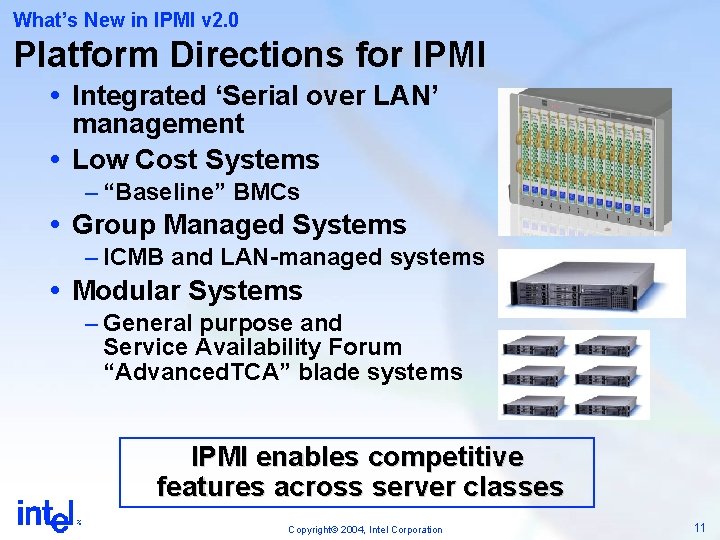 What's New in IPMI v2.0

Platform Directions for IPMI

• Integrated 'Serial over LAN' management
• Low Cost Systems
– "Baseline" BMCs
• Group Managed Systems
– ICMB and LAN-managed systems
• Modular Systems
– General purpose and Service Availability Forum "AdvancedTCA" blade systems

IPMI enables competitive features across server classes

intel

Copyright© 2004, Intel Corporation

11